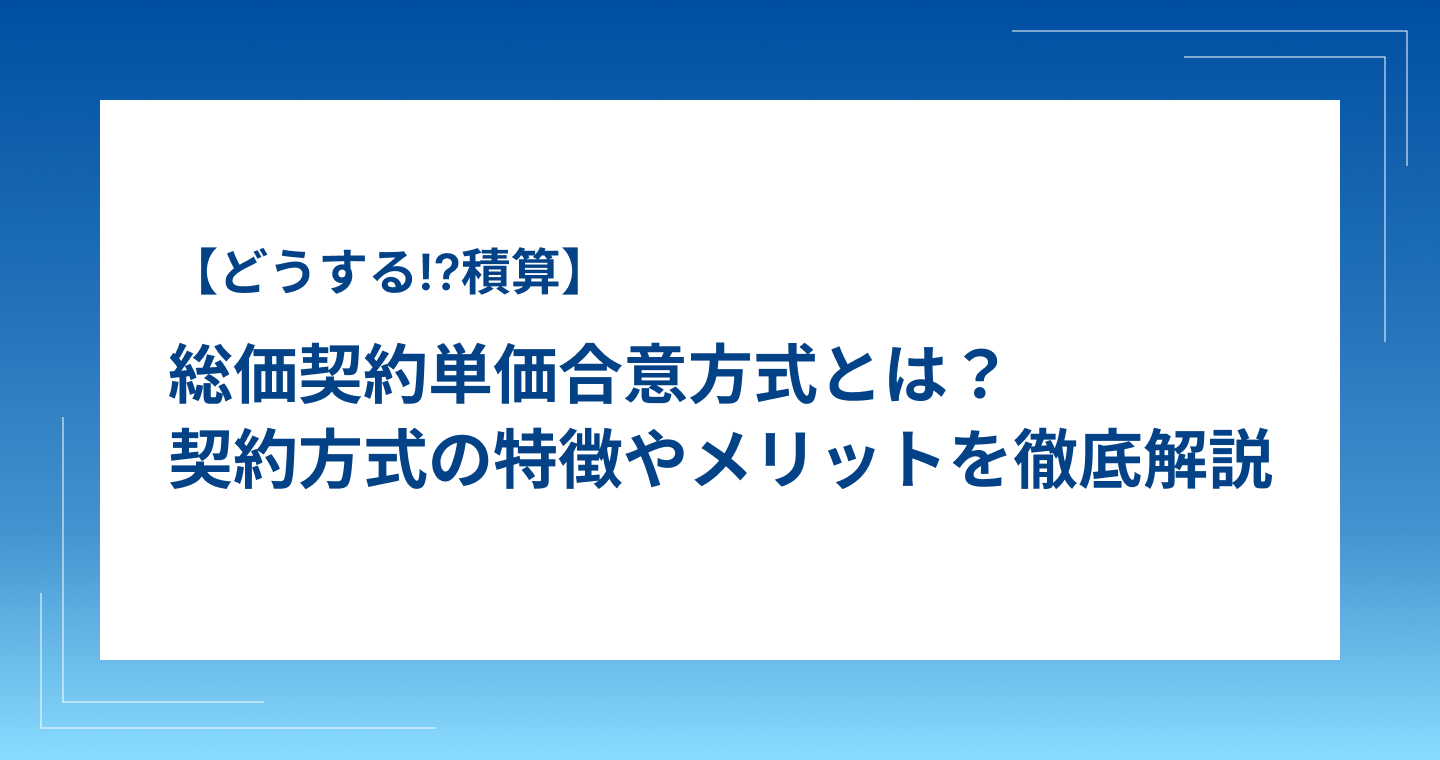 【どうする!?積算】

総価契約単価合意方式とは？
契約方式の特徴やメリットを徹底解説